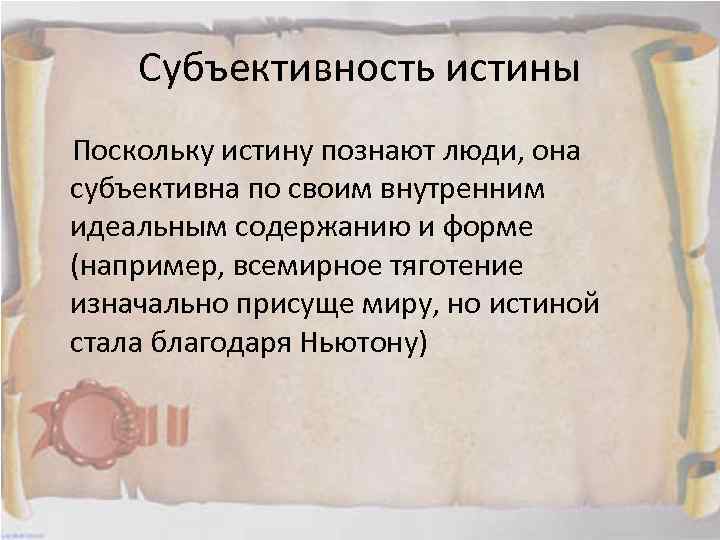 Субъективность истины

Поскольку истину познают люди, она субъективна по своим внутренним идеальным содержанию и форме (например, всемирное тяготение изначально присуще миру, но истиной стала благодаря Ньютону)